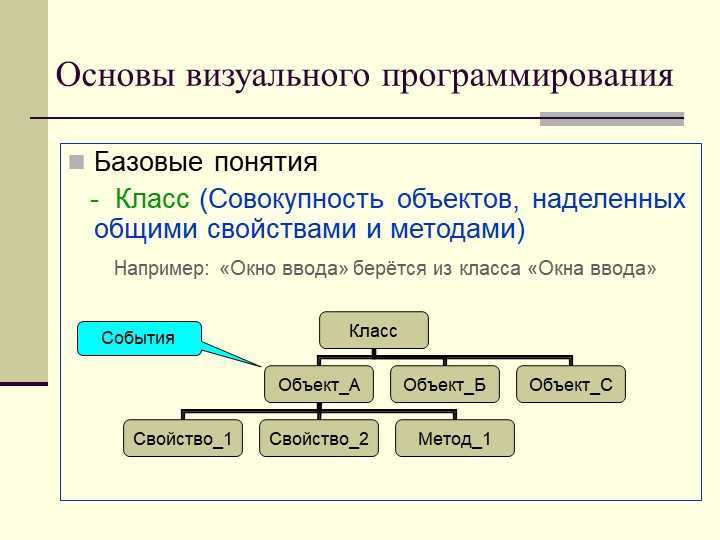 Основы визуального программирования

Базовые понятия

- Класс (Совокупность объектов, наделенных общими свойствами и методами)

Например: «Окно ввода» берётся из класса «Окна ввода»

События

Класс

Объект_А

Объект_Б

Объект_С

Свойство_1

Свойство_2

Метод_1